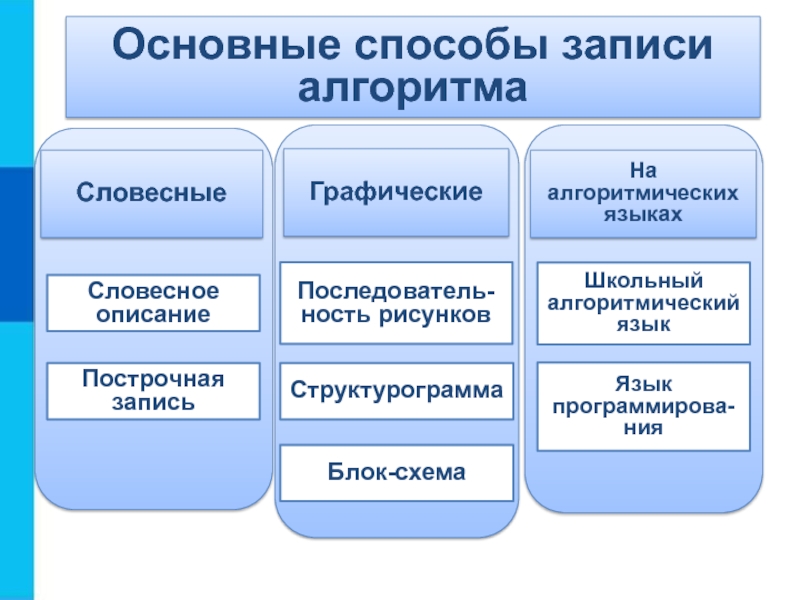 Основные способы записи алгоритма

Словесные

Словесное описание

Построчная запись

Графические

Последовательность рисунков

Структурограмма

Блок-схема

На алгоритмических языках

Школьный алгоритмический язык

Язык программирования